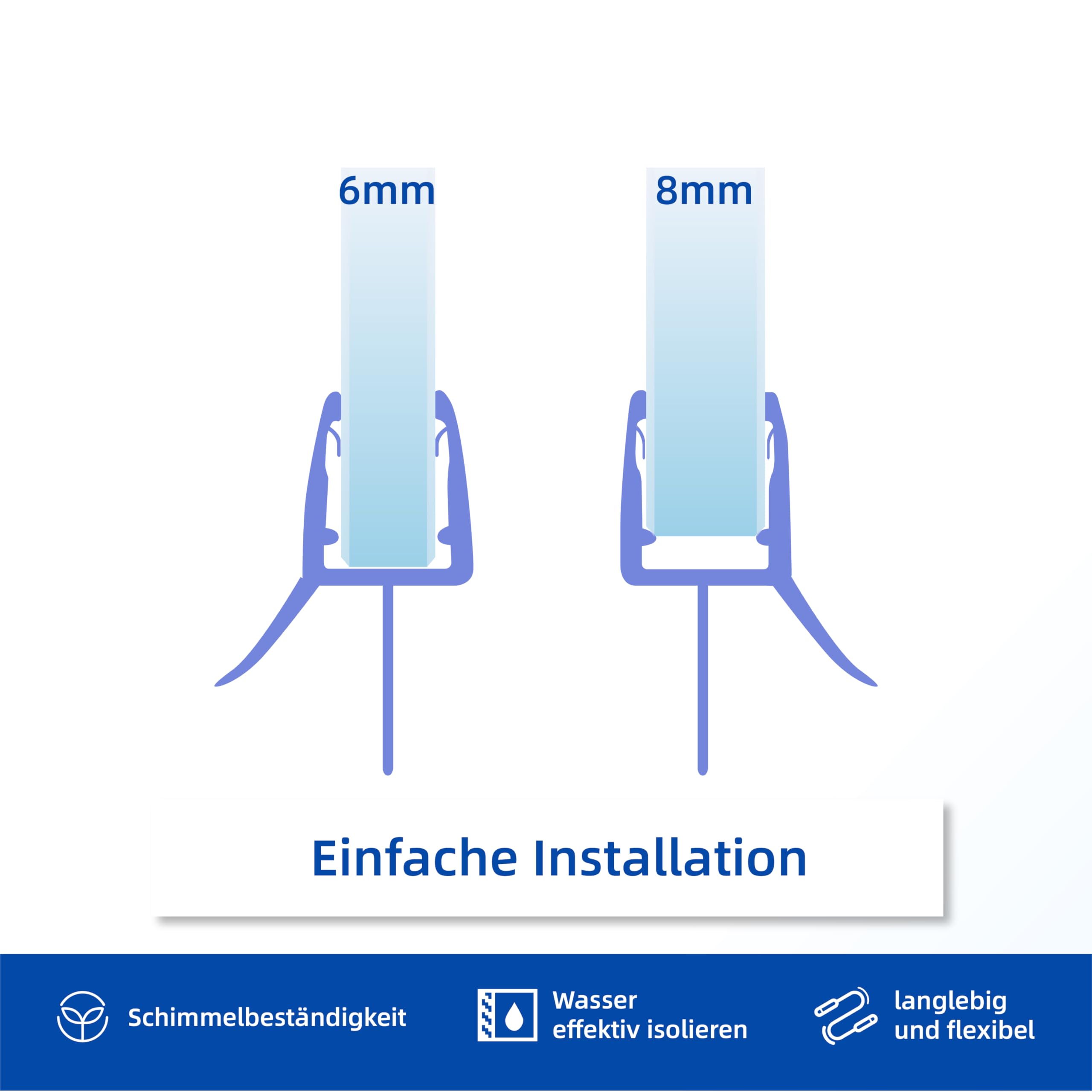 6mm

8mm

Einfache Installation

Schimmelbeständigkeit

Wasser
effektiv isolieren

langlebig
und flexibel